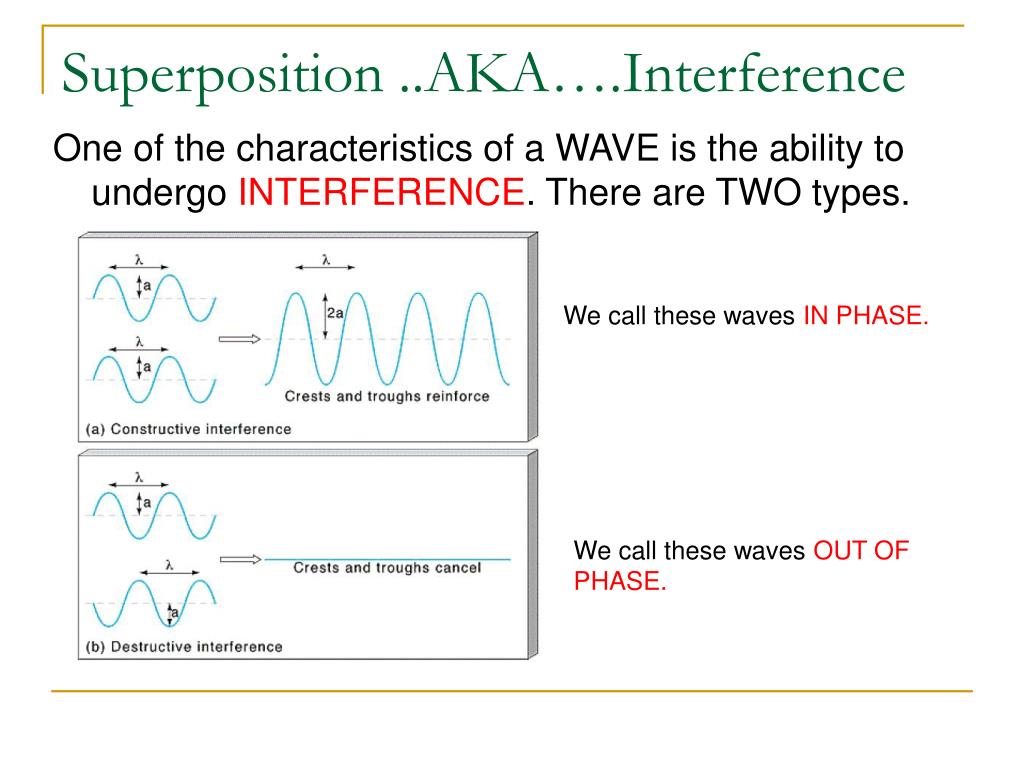 Superposition ..AKA….Interference

One of the characteristics of a WAVE is the ability to undergo INTERFERENCE. There are TWO types.

$\lambda$
a
$\lambda$
a
$\lambda$
2a
Crests and troughs reinforce
(a) Constructive interference

We call these waves IN PHASE.

$\lambda$
a
$\lambda$
a
Crests and troughs cancel
(b) Destructive interference

We call these waves OUT OF PHASE.